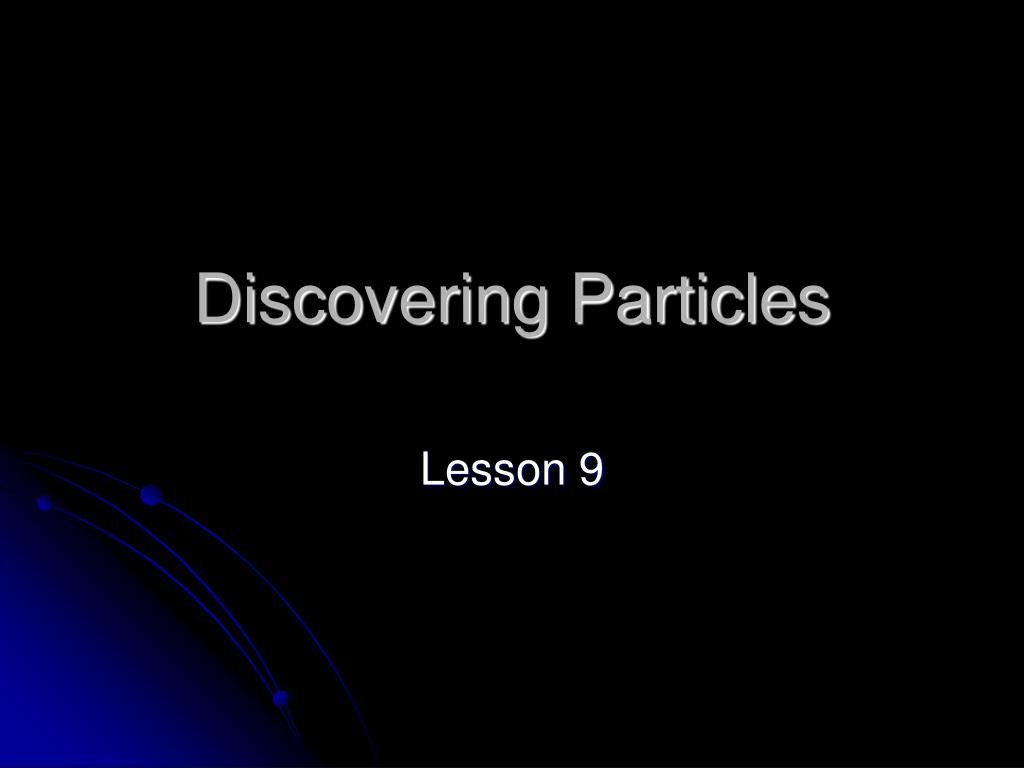 Discovering Particles

Lesson 9